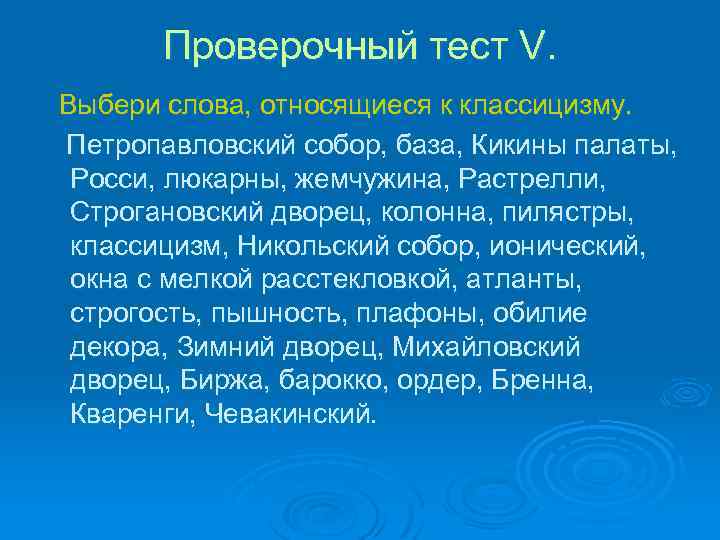 Проверочный тест V.

Выбери слова, относящиеся к классицизму.

Петропавловский собор, база, Кикины палаты, Росси, люкарны, жемчужина, Растрелли, Строгановский дворец, колонна, пилястры, классицизм, Никольский собор, ионический, окна с мелкой расстекловкой, атланты, строгость, пышность, плафоны, обилие декора, Зимний дворец, Михайловский дворец, Биржа, барокко, ордер, Бренна, Кваренги, Чевакинский.